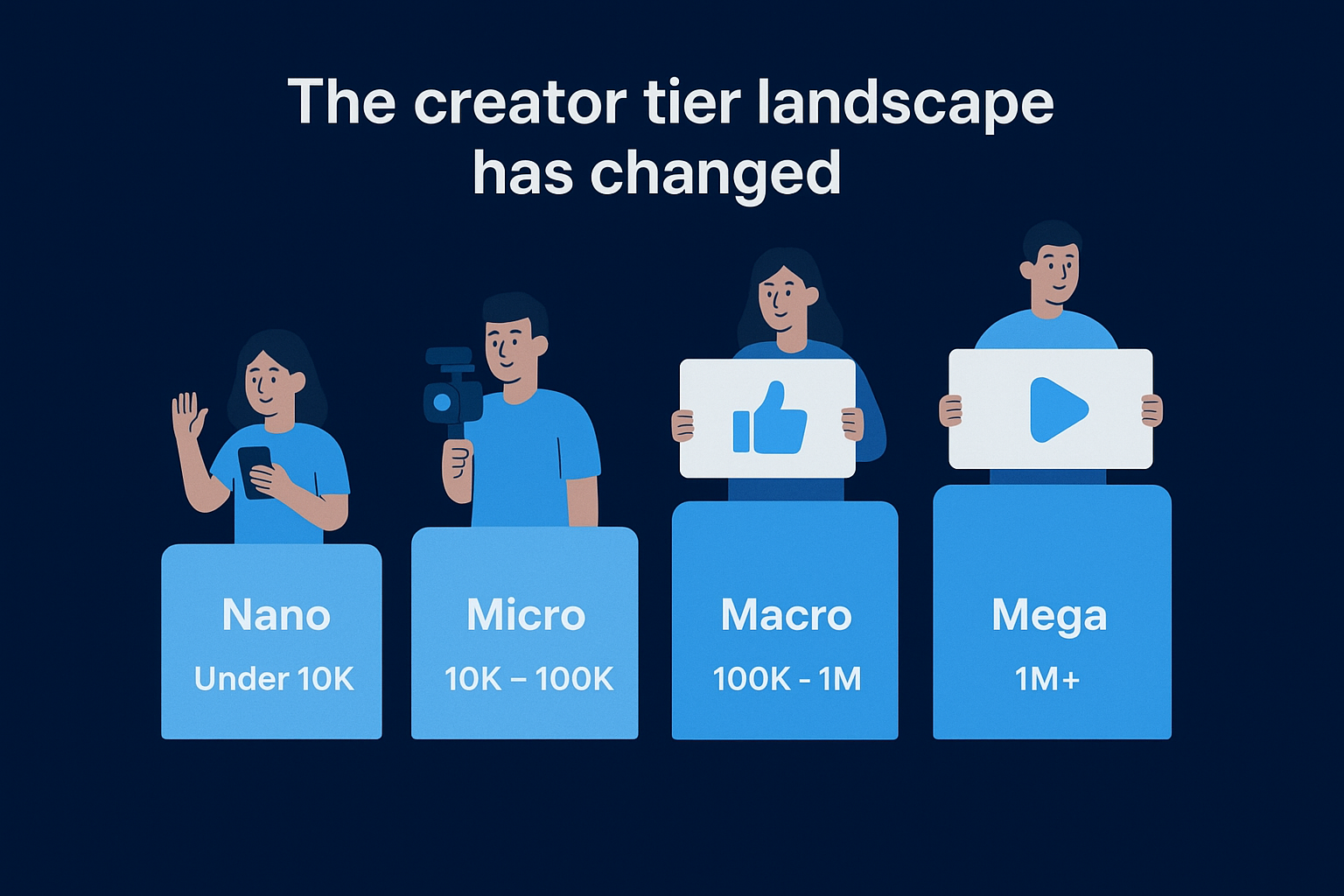 The creator tier landscape has changed

Nano
Under 10K

Micro
10K – 100K

Macro
100K - 1M

Mega
1M+